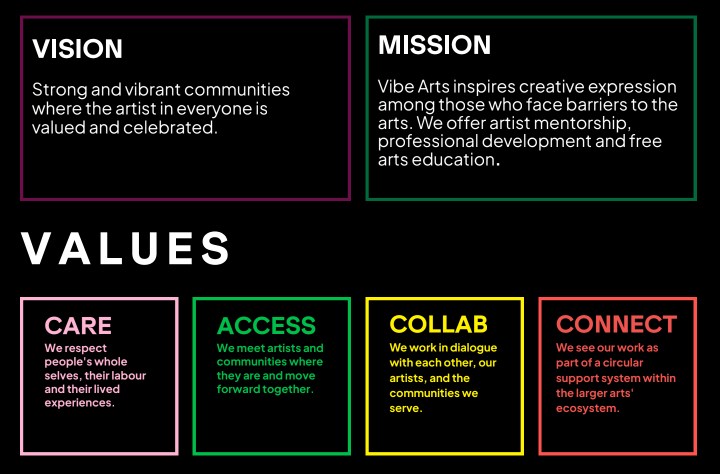 VISION

Strong and vibrant communities where the artist in everyone is valued and celebrated.

MISSION

Vibe Arts inspires creative expression among those who face barriers to the arts. We offer artist mentorship, professional development and free arts education.

VALUES

CARE

We respect people's whole selves, their labour and their lived experiences.

ACCESS

We meet artists and communities where they are and move forward together.

COLLAB

We work in dialogue with each other, our artists, and the communities we serve.

CONNECT

We see our work as part of a circular support system within the larger arts' ecosystem.